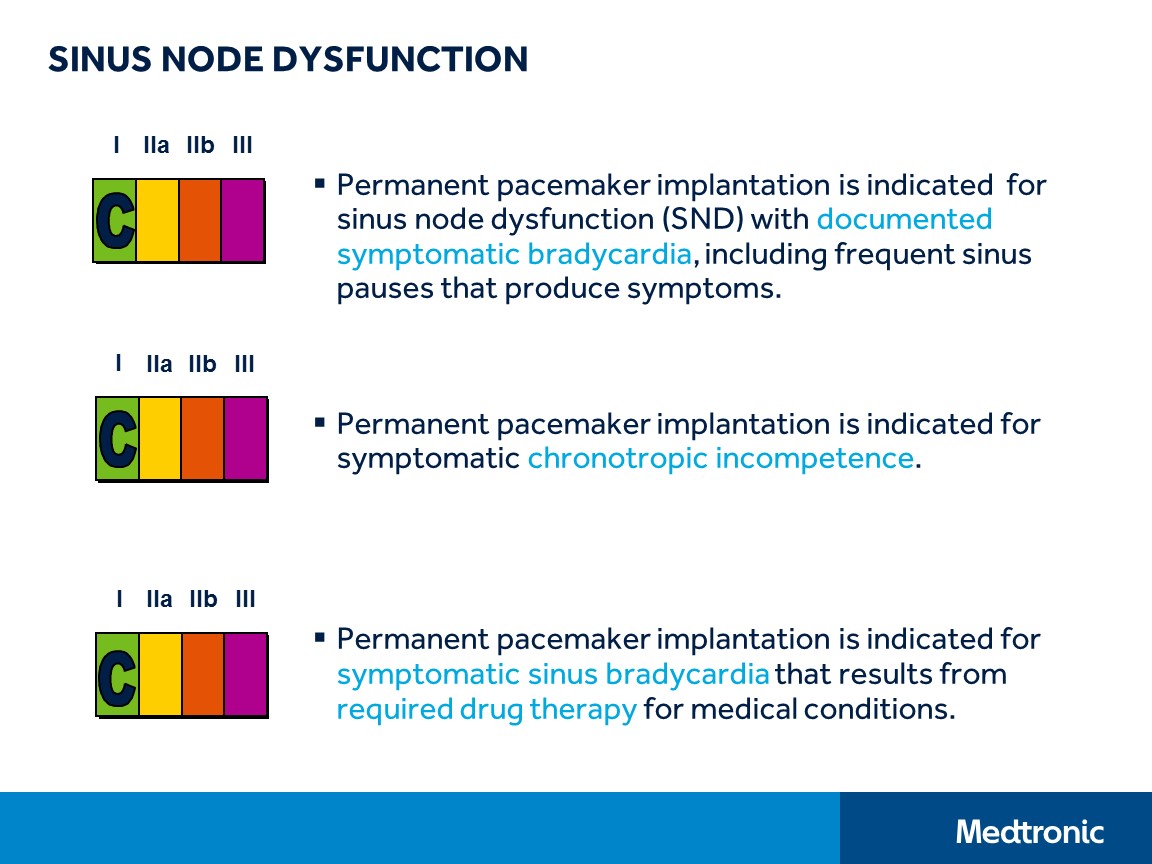 SINUS NODE DYSFUNCTION

I IIa IIb III

C

▪ Permanent pacemaker implantation is indicated for sinus node dysfunction (SND) with documented symptomatic bradycardia, including frequent sinus pauses that produce symptoms.

I IIa IIb III

C

▪ Permanent pacemaker implantation is indicated for symptomatic chronotropic incompetence.

I IIa IIb III

C

▪ Permanent pacemaker implantation is indicated for symptomatic sinus bradycardia that results from required drug therapy for medical conditions.

Medtronic